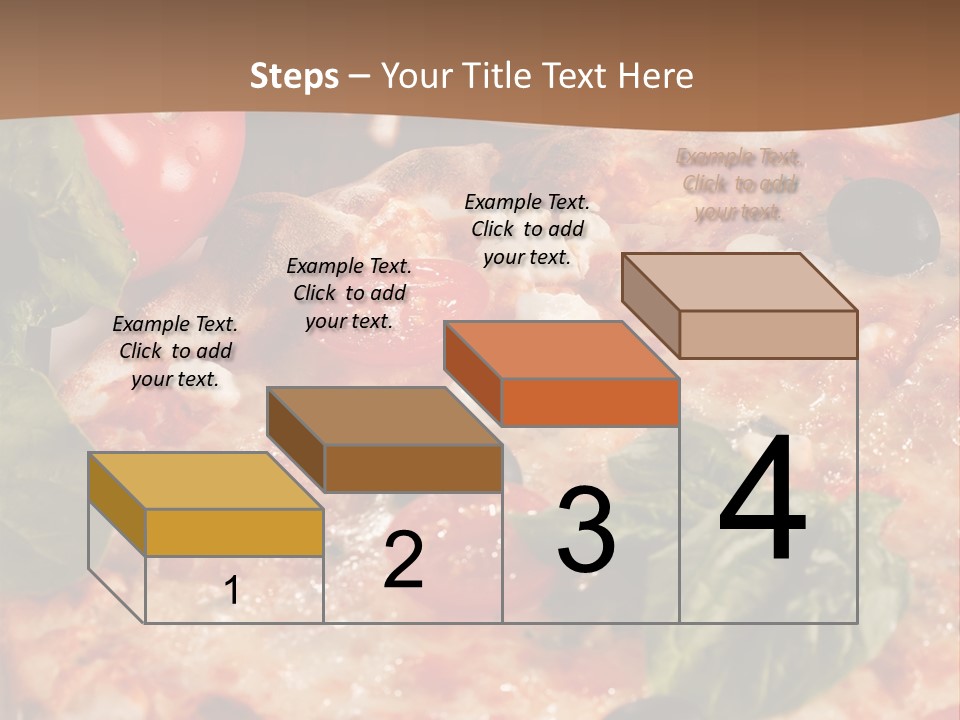 Steps – Your Title Text Here

Example Text. Click to add your text.

Example Text. Click to add your text.

Example Text. Click to add your text.

Example Text. Click to add your text.

1

2

3

4